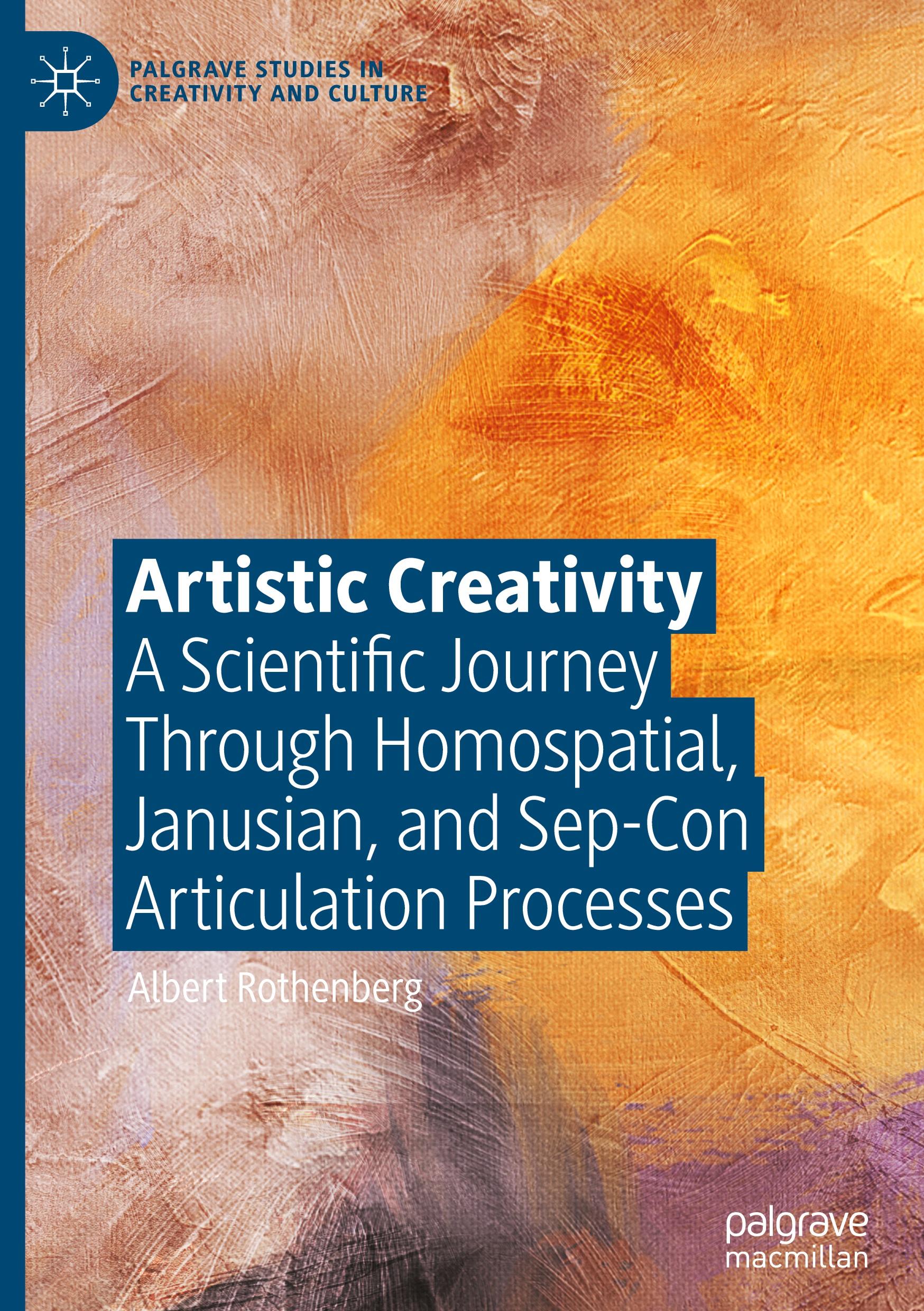 PALGRAVE STUDIES IN CREATIVITY AND CULTURE

Artistic Creativity
A Scientific Journey Through Homospatial, Janusian, and Sep-Con Articulation Processes

Albert Rothenberg

palgrave macmillan